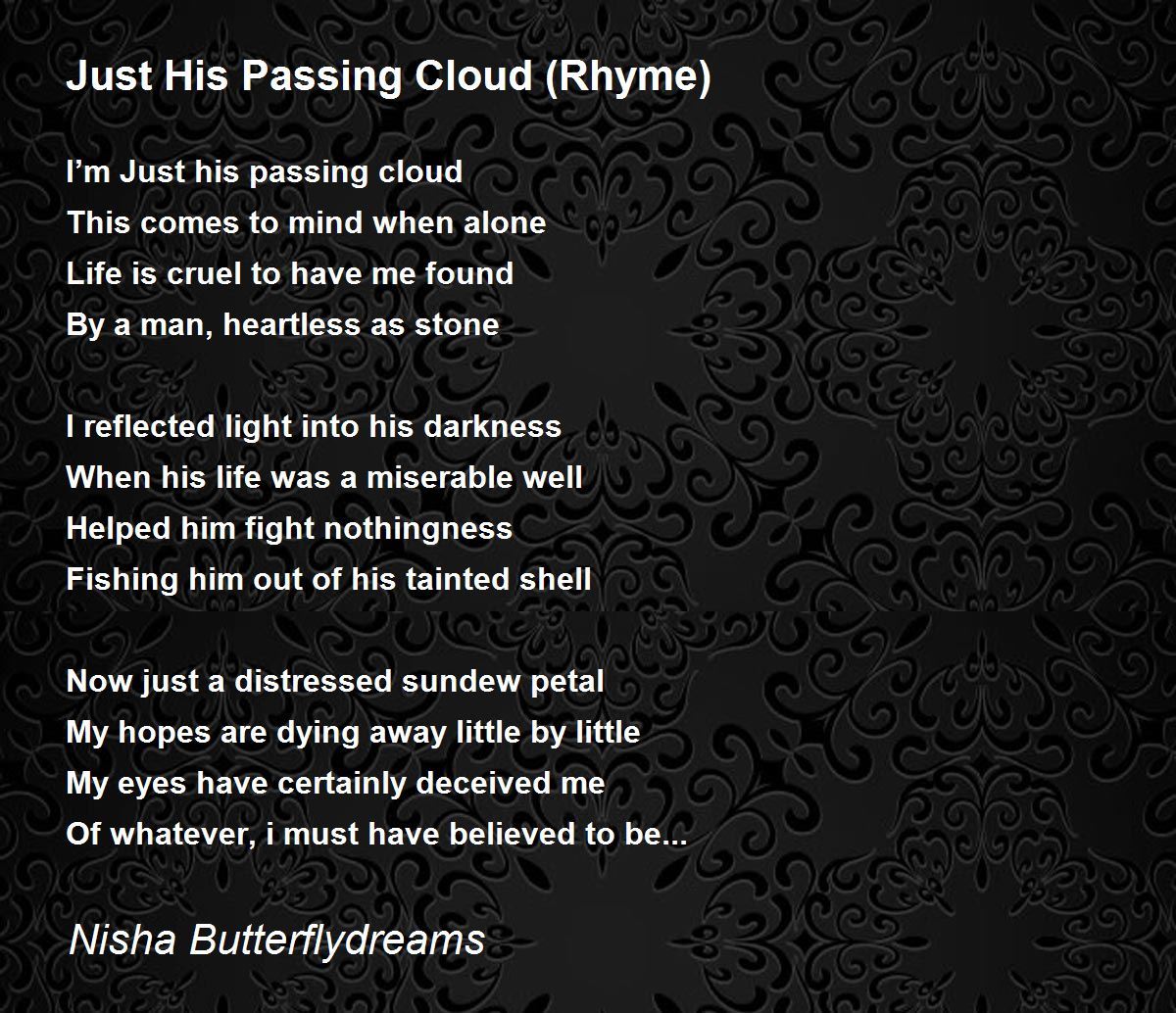 Just His Passing Cloud (Rhyme)

I’m Just his passing cloud
This comes to mind when alone
Life is cruel to have me found
By a man, heartless as stone

I reflected light into his darkness
When his life was a miserable well
Helped him fight nothingness
Fishing him out of his tainted shell

Now just a distressed sundew petal
My hopes are dying away little by little
My eyes have certainly deceived me
Of whatever, i must have believed to be...

Nisha Butterflydreams